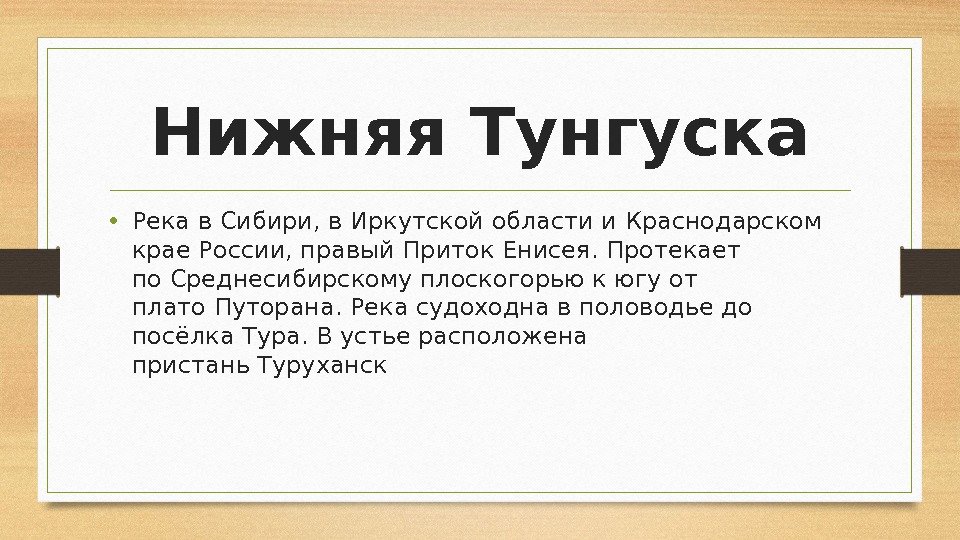 Нижняя Тунгуска

• Река в Сибири, в Иркутской области и Краснодарском крае России, правый Приток Енисея. Протекает по Среднесибирскому плоскогорью к югу от плато Путорана. Река судоходна в половодье до посёлка Тура. В устье расположена пристань Туруханск